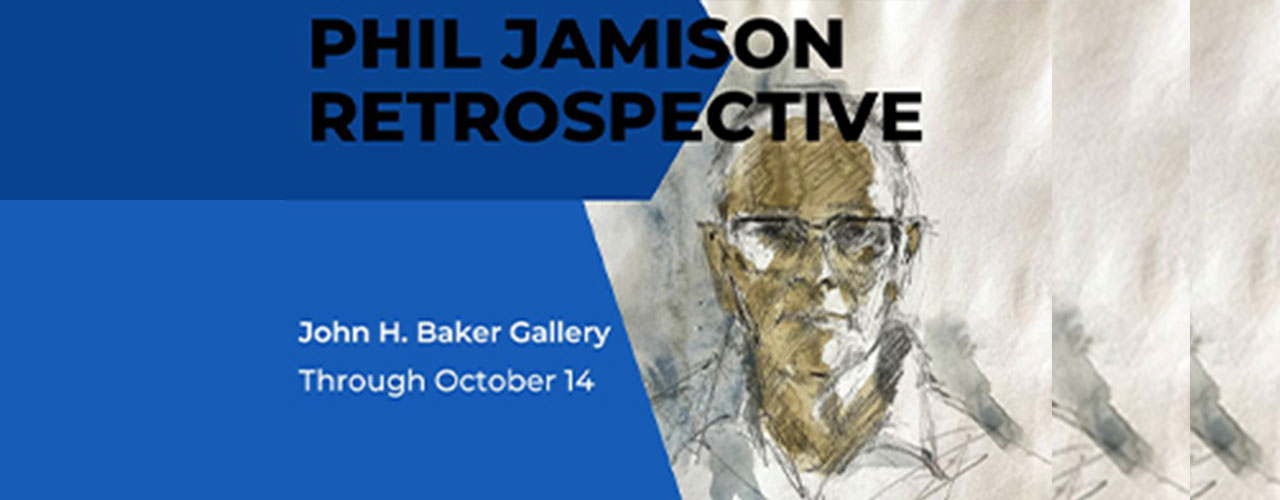 PHIL JAMISON RETROSPECTIVE

John H. Baker Gallery
Through October 14